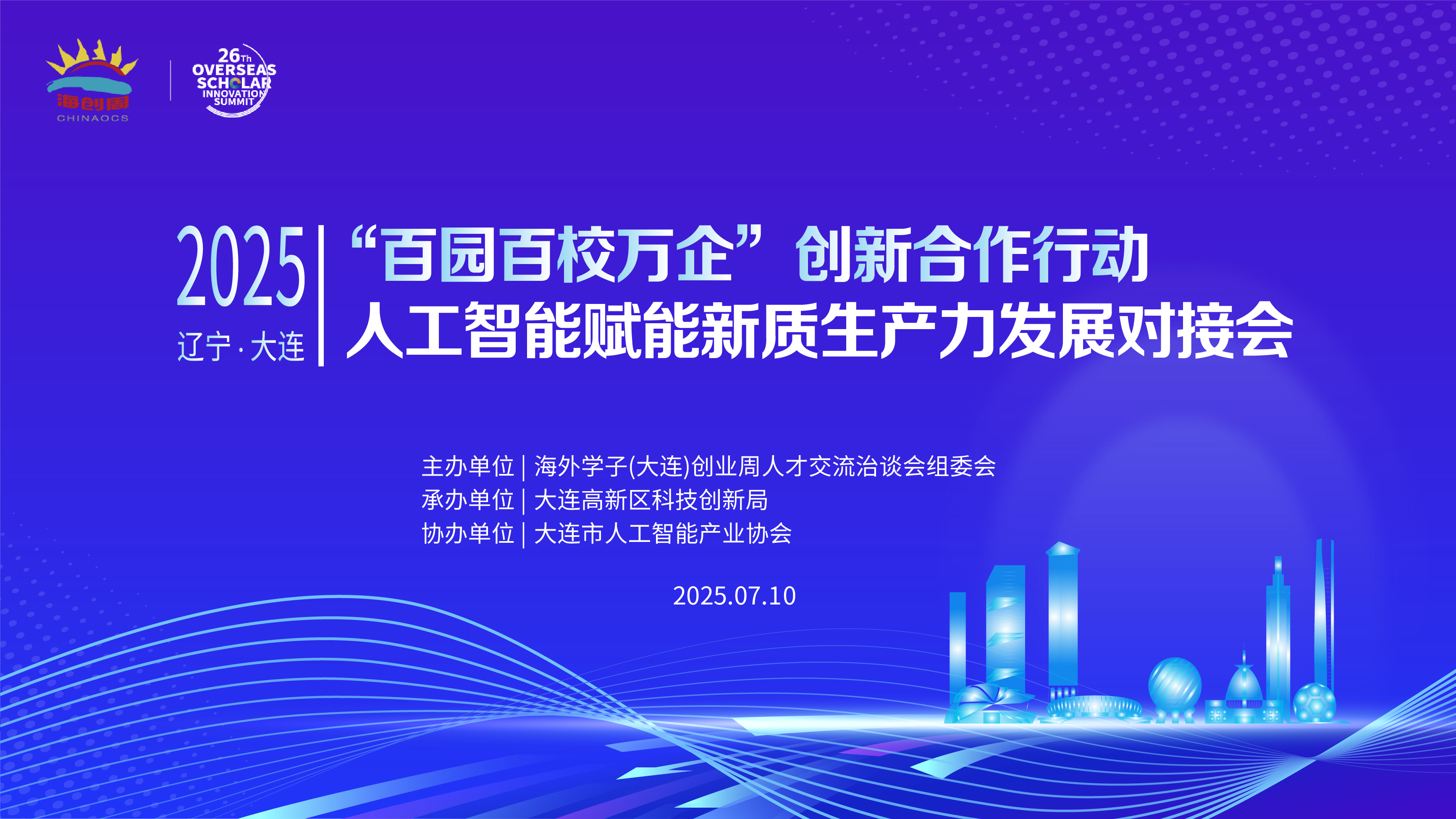 海创周
CHINAOCS

26Th
OVERSEAS
SCHOLAR
INNOVATION
SUMMIT

2025
辽宁·大连

“百园百校万企”创新合作行动
人工智能赋能新质生产力发展对接会

主办单位 | 海外学子(大连)创业周人才交流洽谈会组委会
承办单位 | 大连高新区科技创新局
协办单位 | 大连市人工智能产业协会

2025.07.10